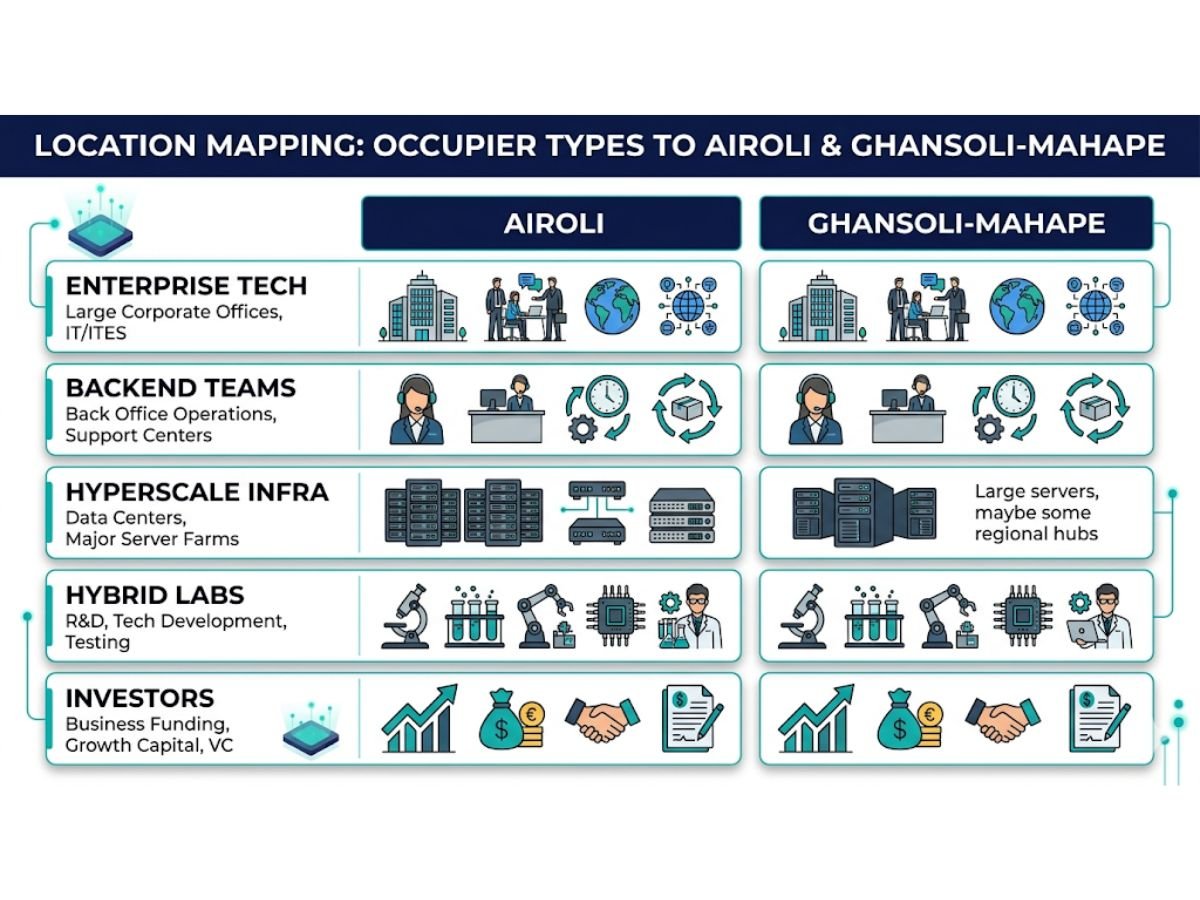 LOCATION MAPPING: OCCUPIER TYPES TO AIROLI & GHANSOLI-MAHAPE

AIROLI

GHANSOLI-MAHAPE

ENTERPRISE TECH
Large Corporate Offices, IT/ITES

BACKEND TEAMS
Back Office Operations, Support Centers

HYPERSCALE INFRA
Data Centers, Major Server Farms

Large servers, maybe some regional hubs

HYBRID LABS
R&D, Tech Development, Testing

INVESTORS
Business Funding, Growth Capital, VC